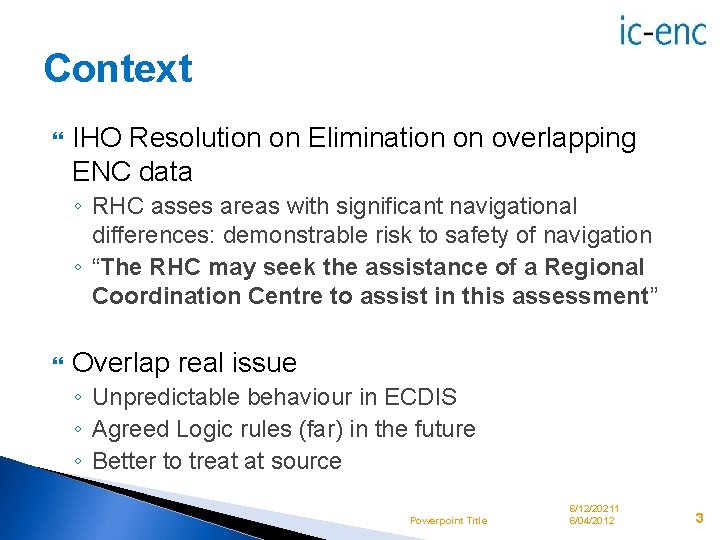 ic-enc

Context

IHO Resolution on Elimination on overlapping ENC data

◦ RHC asses areas with significant navigational differences: demonstrable risk to safety of navigation
◦ "The RHC may seek the assistance of a Regional Coordination Centre to assist in this assessment"

Overlap real issue

◦ Unpredictable behaviour in ECDIS
◦ Agreed Logic rules (far) in the future
◦ Better to treat at source

Powerpoint Title

6/12/20211
6/04/2012

3